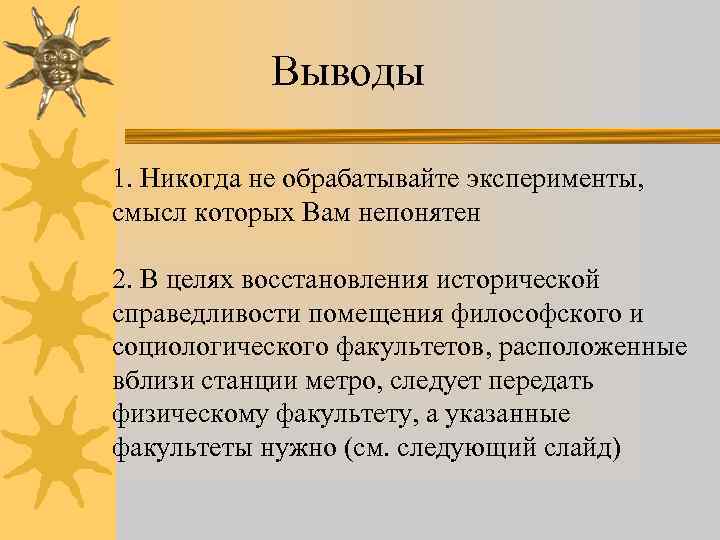 Выводы

1. Никогда не обрабатывайте эксперименты, смысл которых Вам непонятен

2. В целях восстановления исторической справедливости помещения философского и социологического факультетов, расположенные вблизи станции метро, следует передать физическому факультету, а указанные факультеты нужно (см. следующий слайд)